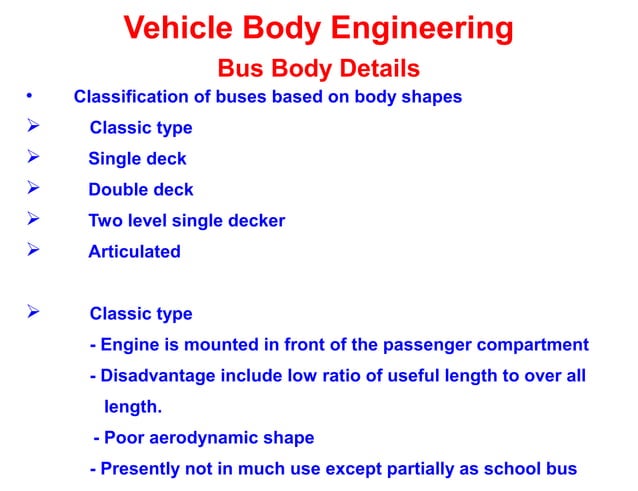 Vehicle Body Engineering
Bus Body Details

• Classification of buses based on body shapes
➢ Classic type
➢ Single deck
➢ Double deck
➢ Two level single decker
➢ Articulated

➢ Classic type
- Engine is mounted in front of the passenger compartment
- Disadvantage include low ratio of useful length to over all length.
- Poor aerodynamic shape
- Presently not in much use except partially as school bus